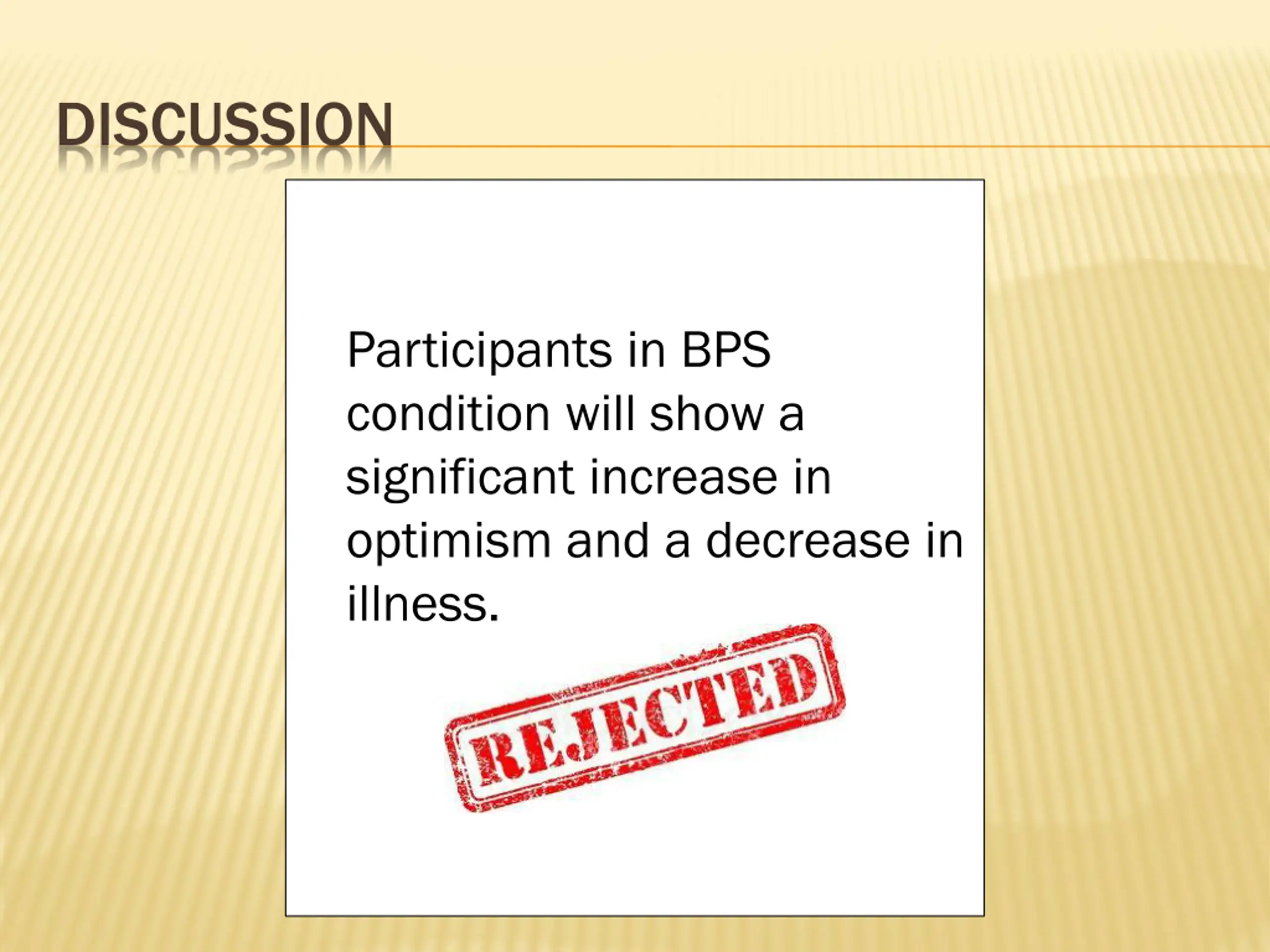 DISCUSSION

Participants in BPS condition will show a significant increase in optimism and a decrease in illness.

REJECTED